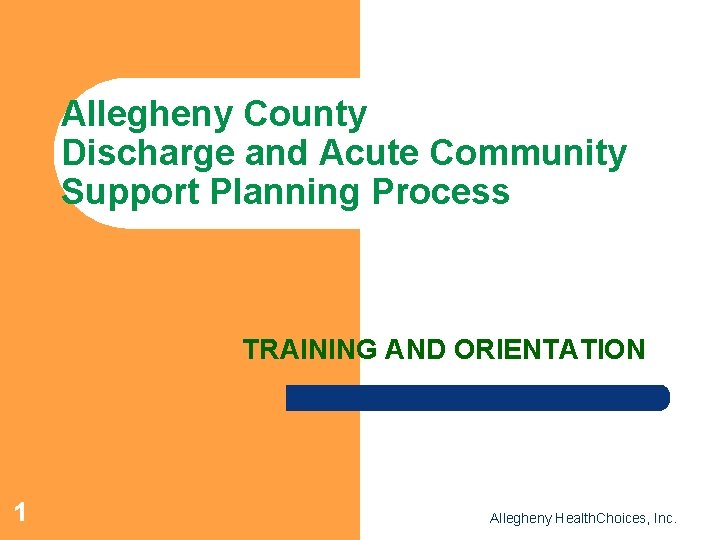 Allegheny County
Discharge and Acute Community Support Planning Process

TRAINING AND ORIENTATION

1

Allegheny HealthChoices, Inc.